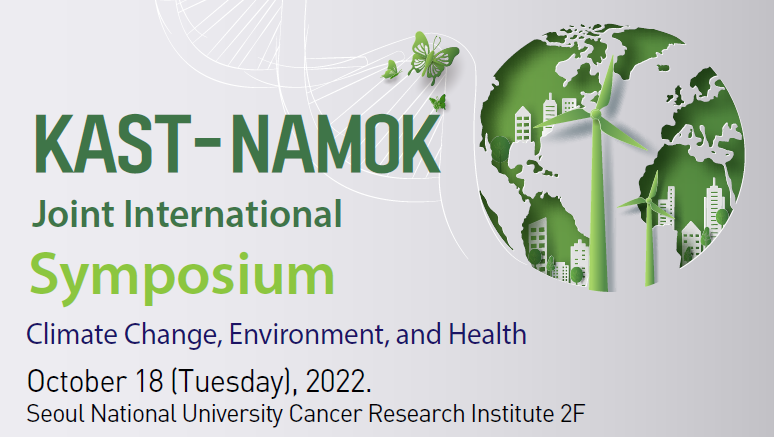 KAST-NAMOK
Joint International
Symposium

Climate Change, Environment, and Health

October 18 (Tuesday), 2022.
Seoul National University Cancer Research Institute 2F